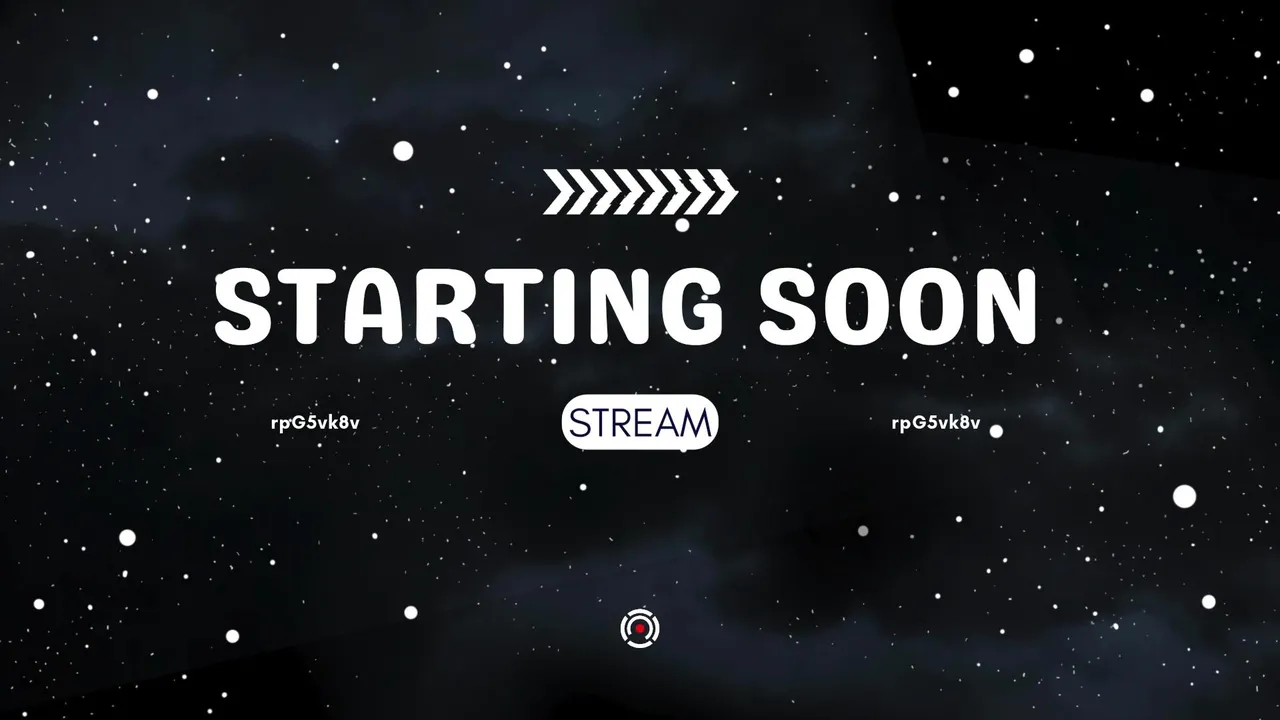 STARTING SOON

rpG5vk8v

STREAM

rpG5vk8v